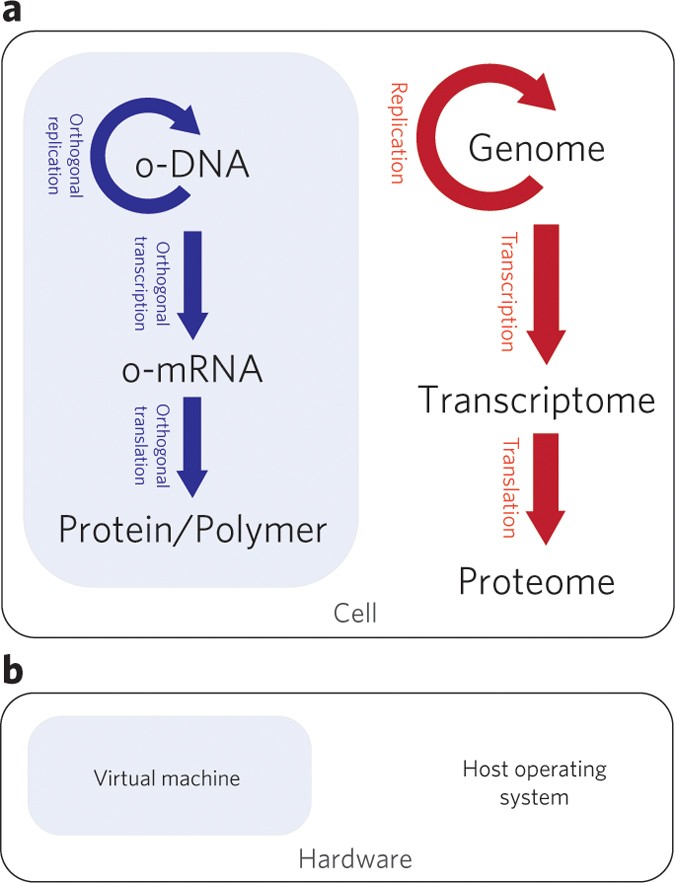 a

Orthogonal replication

o-DNA

Orthogonal transcription

o-mRNA

Orthogonal translation

Protein/Polymer

Replication

Genome

Transcription

Transcriptome

Translation

Proteome

Cell

b

Virtual machine

Host operating system

Hardware